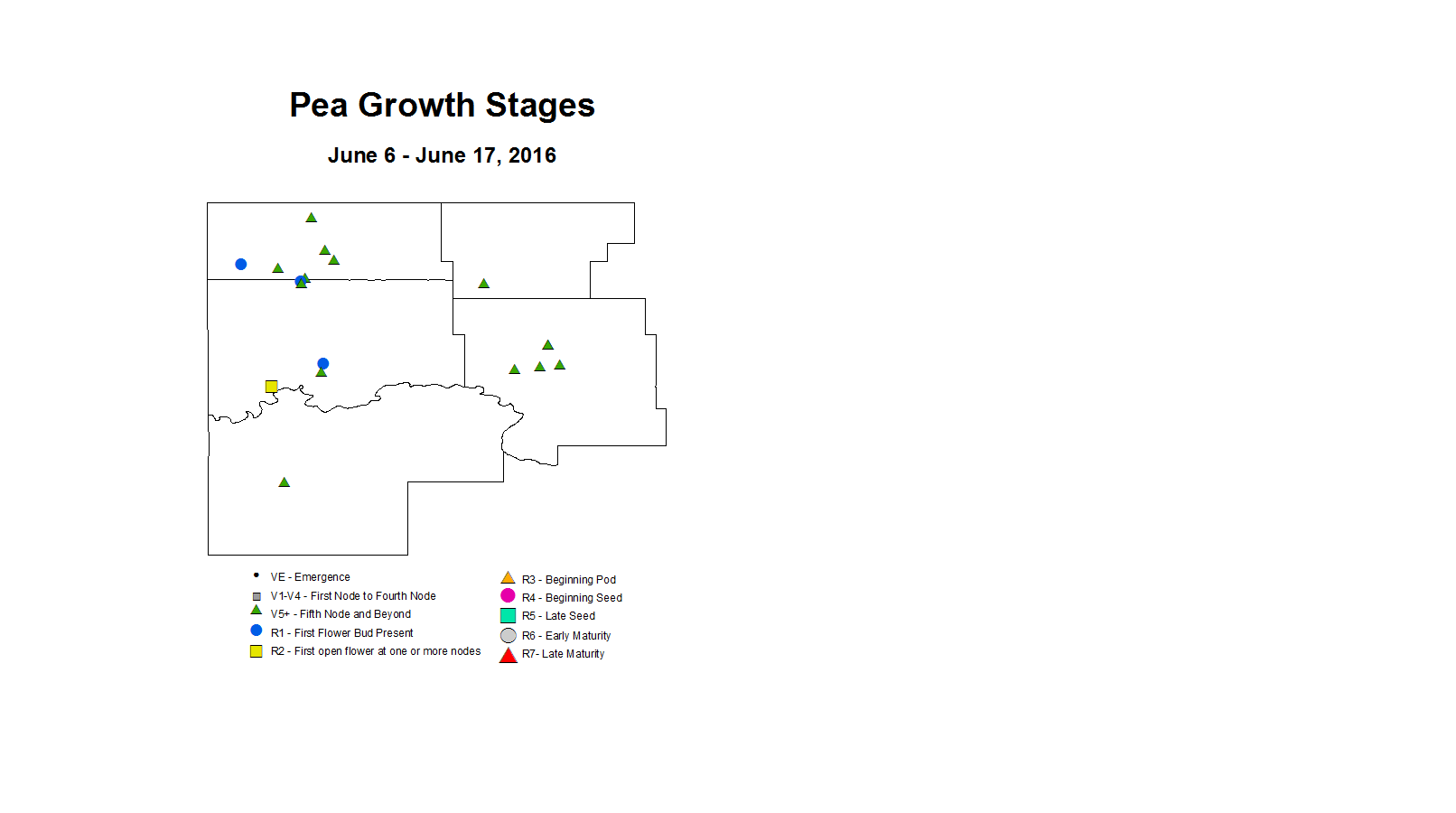 Pea Growth Stages

June 6 - June 17, 2016

VE - Emergence
V1-V4 - First Node to Fourth Node
V5+ - Fifth Node and Beyond
R1 - First Flower Bud Present
R2 - First open flower at one or more nodes

R3 - Beginning Pod
R4 - Beginning Seed
R5 - Late Seed
R6 - Early Maturity
R7- Late Maturity